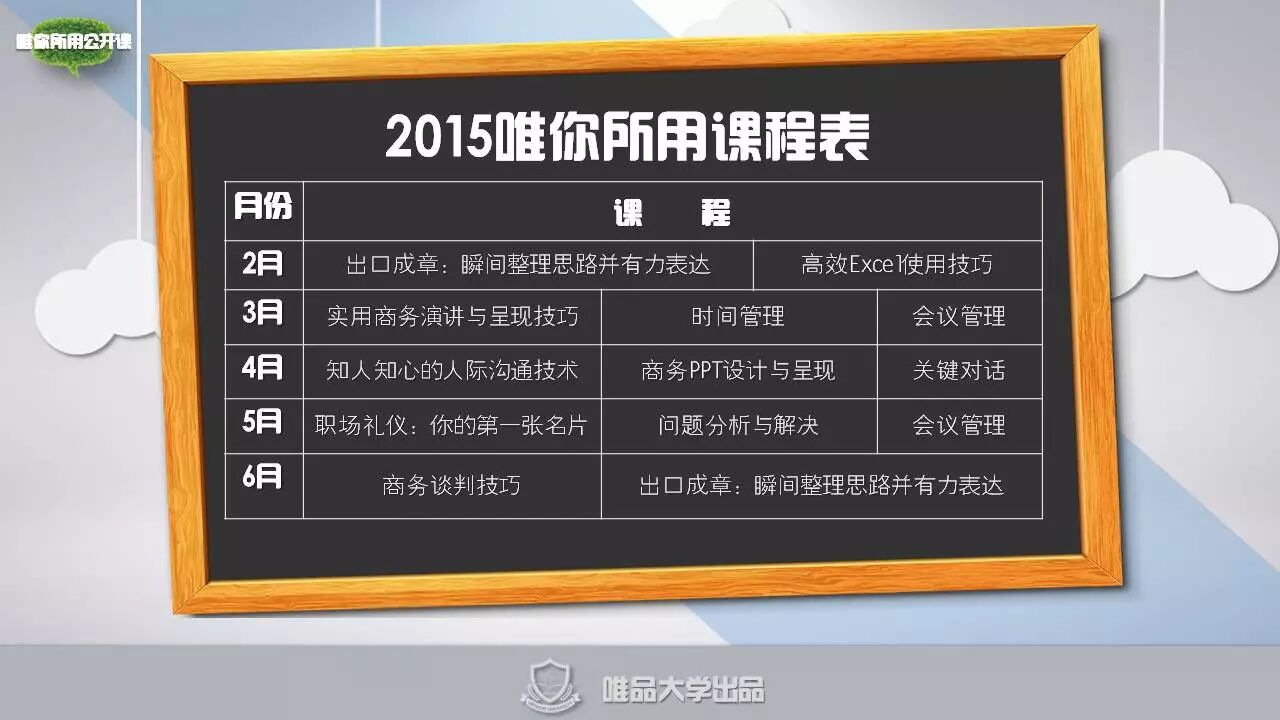 唯你所用公开课

2015唯你所用课程表

| 月份 | 课　　程 | | |
|---|---|---|---|
| 2月 | 出口成章：瞬间整理思路并有力表达 | 高效Excel使用技巧 | |
| 3月 | 实用商务演讲与呈现技巧 | 时间管理 | 会议管理 |
| 4月 | 知人知心的人际沟通技术 | 商务PPT设计与呈现 | 关键对话 |
| 5月 | 职场礼仪：你的第一张名片 | 问题分析与解决 | 会议管理 |
| 6月 | 商务谈判技巧 | 出口成章：瞬间整理思路并有力表达 | |

唯品大学出品